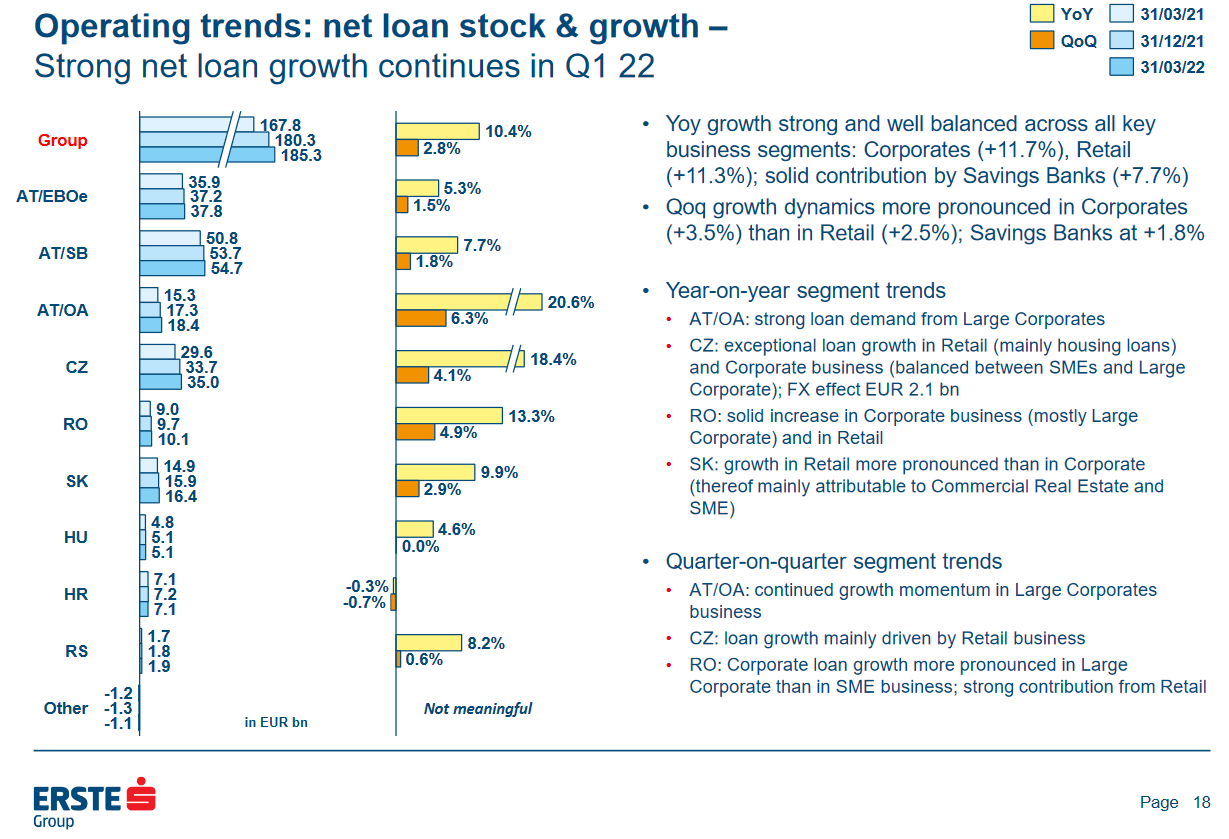 Operating trends: net loan stock & growth –
Strong net loan growth continues in Q1 22

YoY
QoQ
31/03/21
31/12/21
31/03/22

Group
167.8
180.3
185.3
10.4%
2.8%

AT/EBOe
35.9
37.2
37.8
5.3%
1.5%

AT/SB
50.8
53.7
54.7
7.7%
1.8%

AT/OA
15.3
17.3
18.4
20.6%
6.3%

CZ
29.6
33.7
35.0
18.4%
4.1%

RO
9.0
9.7
10.1
13.3%
4.9%

SK
14.9
15.9
16.4
9.9%
2.9%

HU
4.8
5.1
5.1
4.6%
0.0%

HR
7.1
7.2
7.1
-0.3%
-0.7%

RS
1.7
1.8
1.9
8.2%
0.6%

Other
-1.2
-1.3
-1.1

in EUR bn

Not meaningful

• Yoy growth strong and well balanced across all key business segments: Corporates (+11.7%), Retail (+11.3%); solid contribution by Savings Banks (+7.7%)
• Qoq growth dynamics more pronounced in Corporates (+3.5%) than in Retail (+2.5%); Savings Banks at +1.8%

• Year-on-year segment trends
• AT/OA: strong loan demand from Large Corporates
• CZ: exceptional loan growth in Retail (mainly housing loans) and Corporate business (balanced between SMEs and Large Corporate); FX effect EUR 2.1 bn
• RO: solid increase in Corporate business (mostly Large Corporate) and in Retail
• SK: growth in Retail more pronounced than in Corporate (thereof mainly attributable to Commercial Real Estate and SME)

• Quarter-on-quarter segment trends
• AT/OA: continued growth momentum in Large Corporates business
• CZ: loan growth mainly driven by Retail business
• RO: Corporate loan growth more pronounced in Large Corporate than in SME business; strong contribution from Retail

ERSTE Group

Page 18